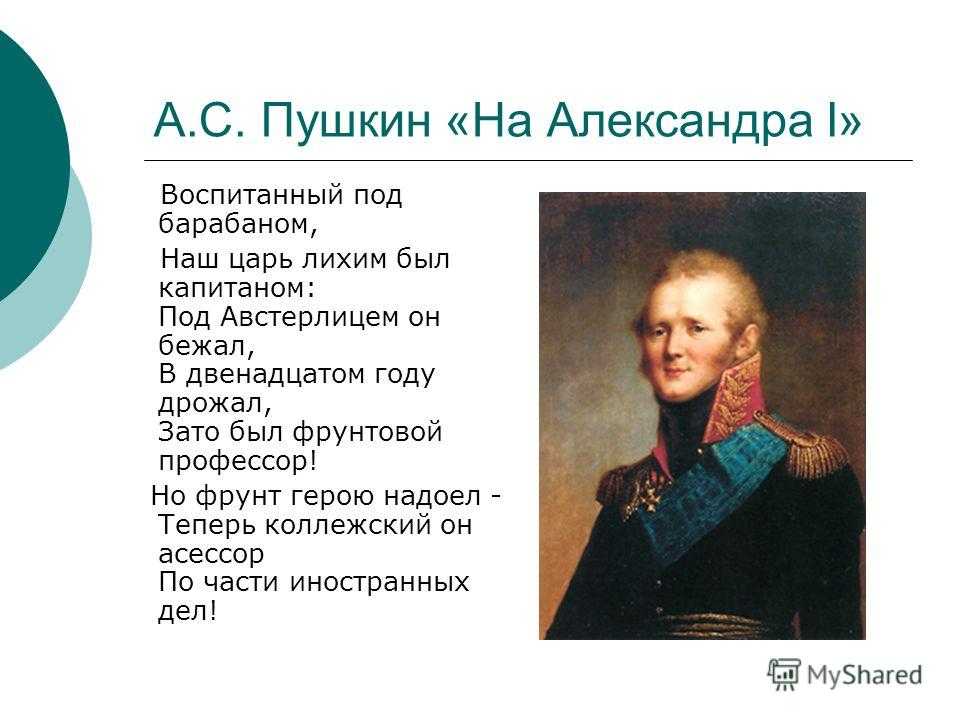 А.С. Пушкин «На Александра I»

Воспитанный под барабаном,

Наш царь лихим был капитаном:
Под Австерлицем он бежал,
В двенадцатом году дрожал,
Зато был фрунтовой профессор!

Но фрунт герою надоел -
Теперь коллежский он асессор
По части иностранных дел!

MyShared